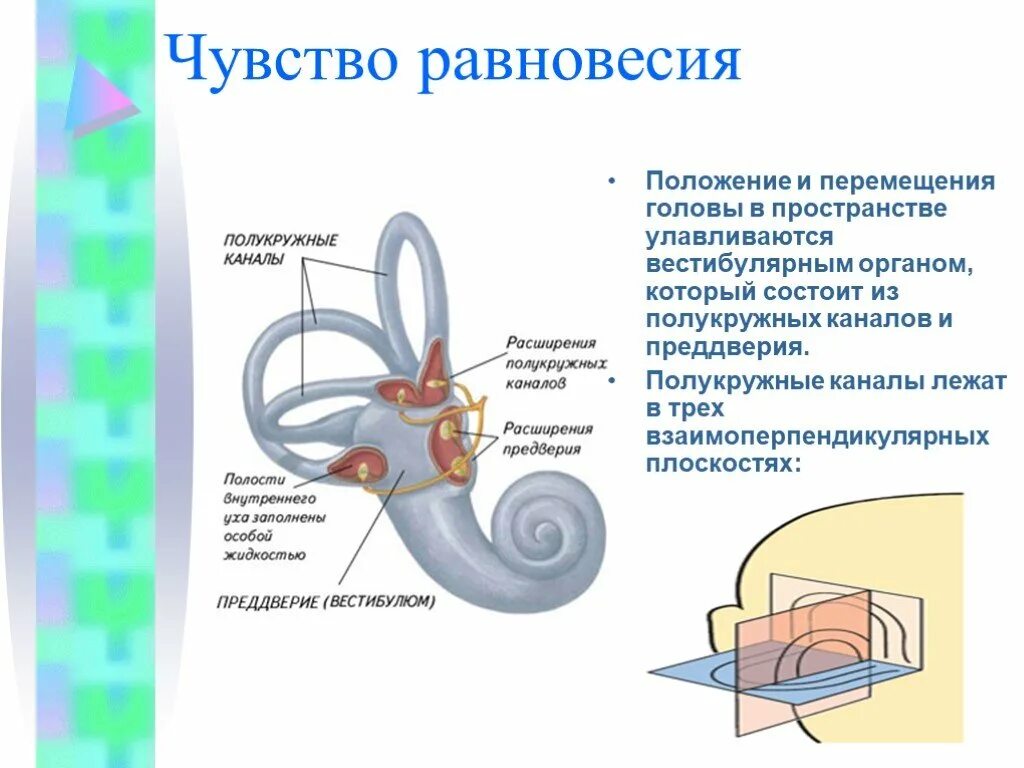 Чувство равновесия

ПОЛУКРУЖНЫЕ КАНАЛЫ

Расширения полукружных каналов

Расширения предверия

Полости внутреннего уха заполнены особой жидкостью

ПРЕДДВЕРИЕ (ВЕСТИБУЛЮМ)

• Положение и перемещения головы в пространстве улавливаются вестибулярным органом, который состоит из полукружных каналов и преддверия.
• Полукружные каналы лежат в трех взаимоперпендикулярных плоскостях: